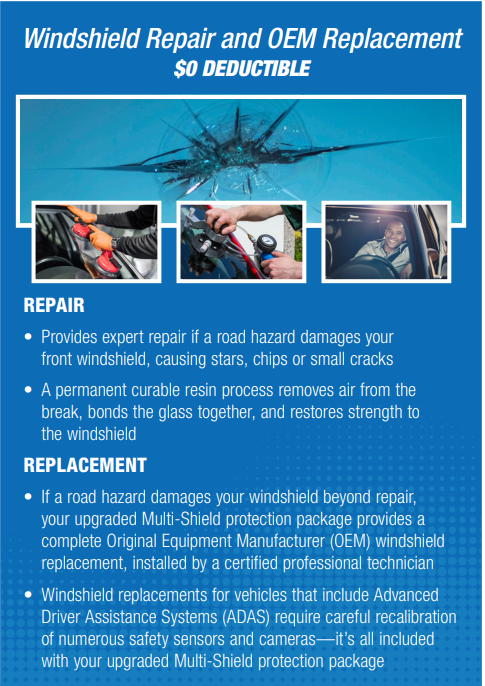 Windshield Repair and OEM Replacement
$0 DEDUCTIBLE

REPAIR

• Provides expert repair if a road hazard damages your front windshield, causing stars, chips or small cracks

• A permanent curable resin process removes air from the break, bonds the glass together, and restores strength to the windshield

REPLACEMENT

• If a road hazard damages your windshield beyond repair, your upgraded Multi-Shield protection package provides a complete Original Equipment Manufacturer (OEM) windshield replacement, installed by a certified professional technician

• Windshield replacements for vehicles that include Advanced Driver Assistance Systems (ADAS) require careful recalibration of numerous safety sensors and cameras—it's all included with your upgraded Multi-Shield protection package